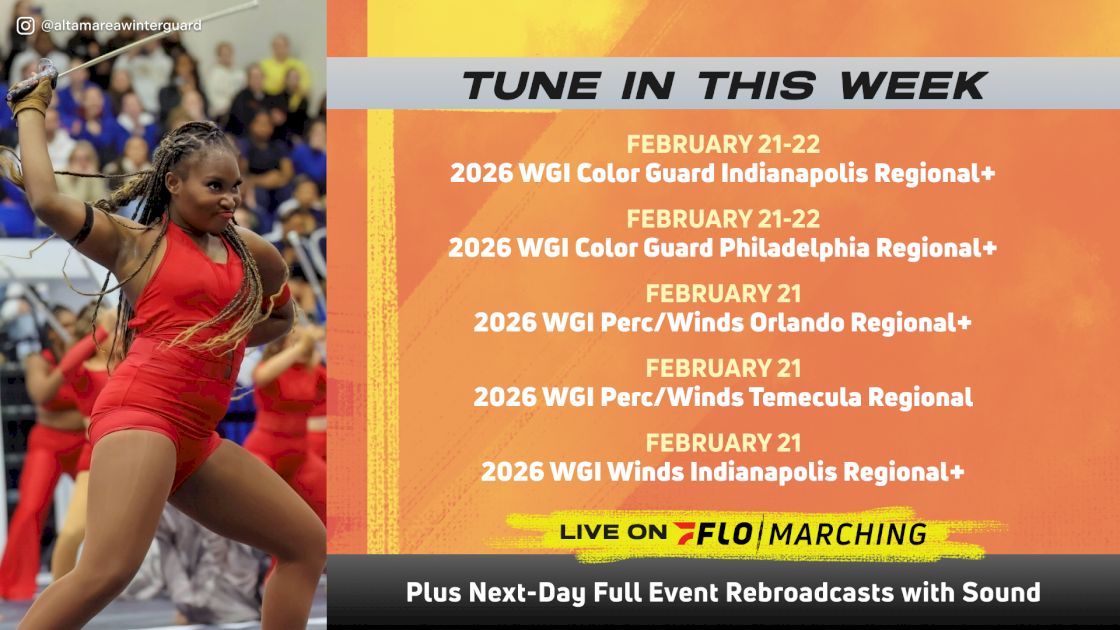 @altamareawinterguard

TUNE IN THIS WEEK

FEBRUARY 21-22
2026 WGI Color Guard Indianapolis Regional+

FEBRUARY 21-22
2026 WGI Color Guard Philadelphia Regional+

FEBRUARY 21
2026 WGI Perc/Winds Orlando Regional+

FEBRUARY 21
2026 WGI Perc/Winds Temecula Regional

FEBRUARY 21
2026 WGI Winds Indianapolis Regional+

LIVE ON FLO | MARCHING

Plus Next-Day Full Event Rebroadcasts with Sound